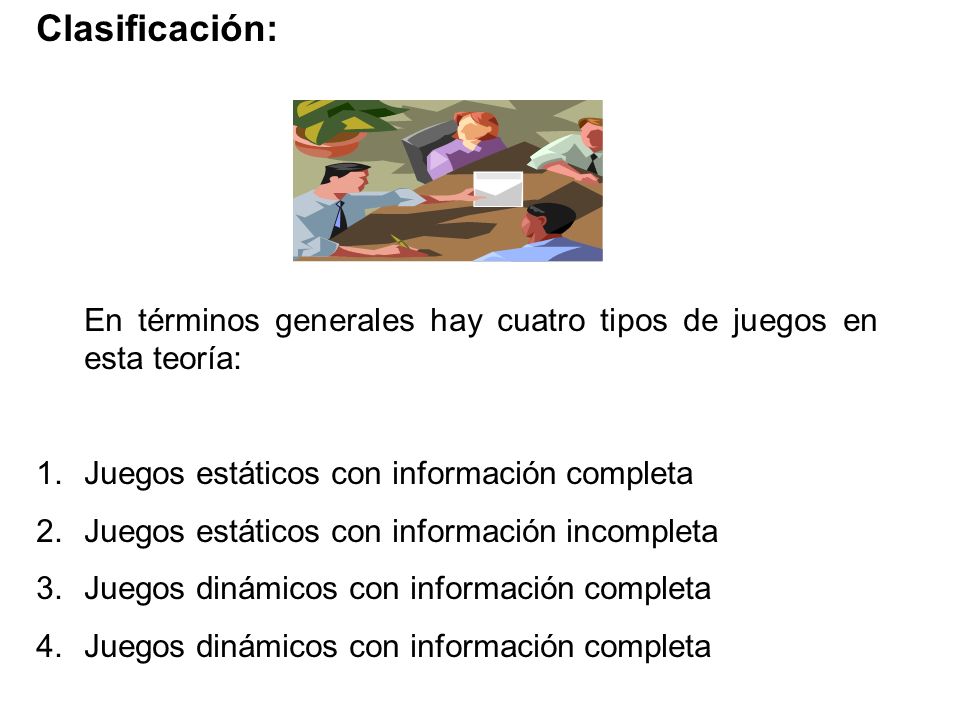 Clasificación:

En términos generales hay cuatro tipos de juegos en esta teoría:

1. Juegos estáticos con información completa
2. Juegos estáticos con información incompleta
3. Juegos dinámicos con información completa
4. Juegos dinámicos con información completa